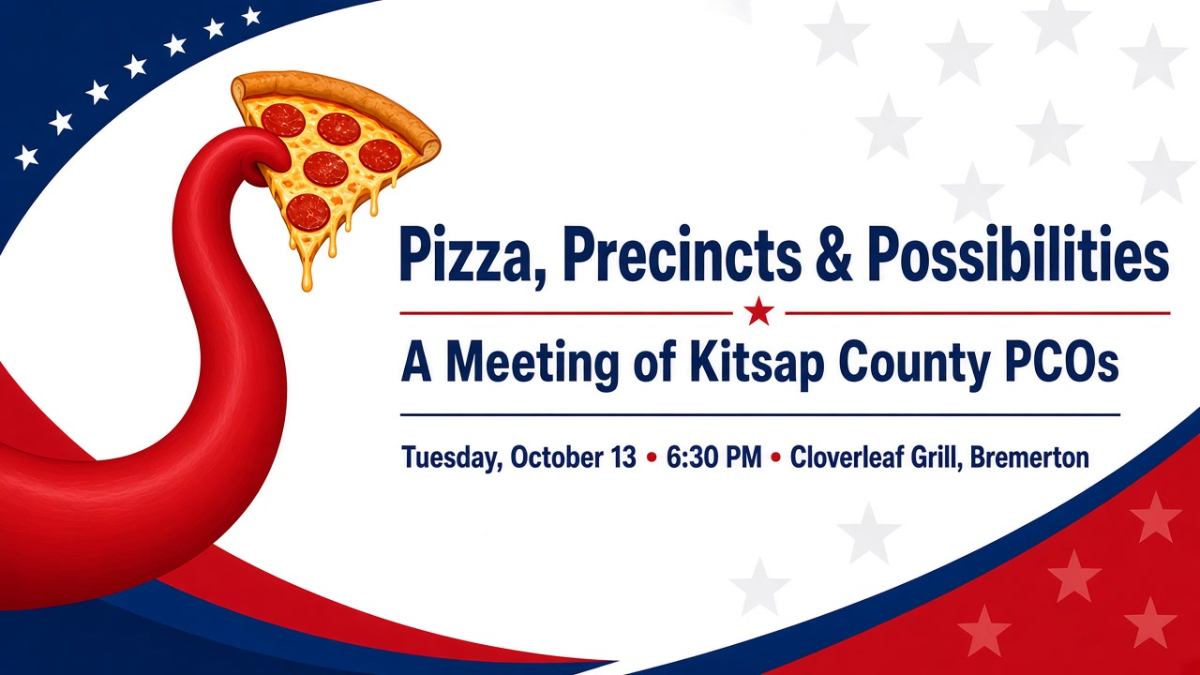 Pizza, Precincts & Possibilities

A Meeting of Kitsap County PCOs

Tuesday, October 13 • 6:30 PM • Cloverleaf Grill, Bremerton